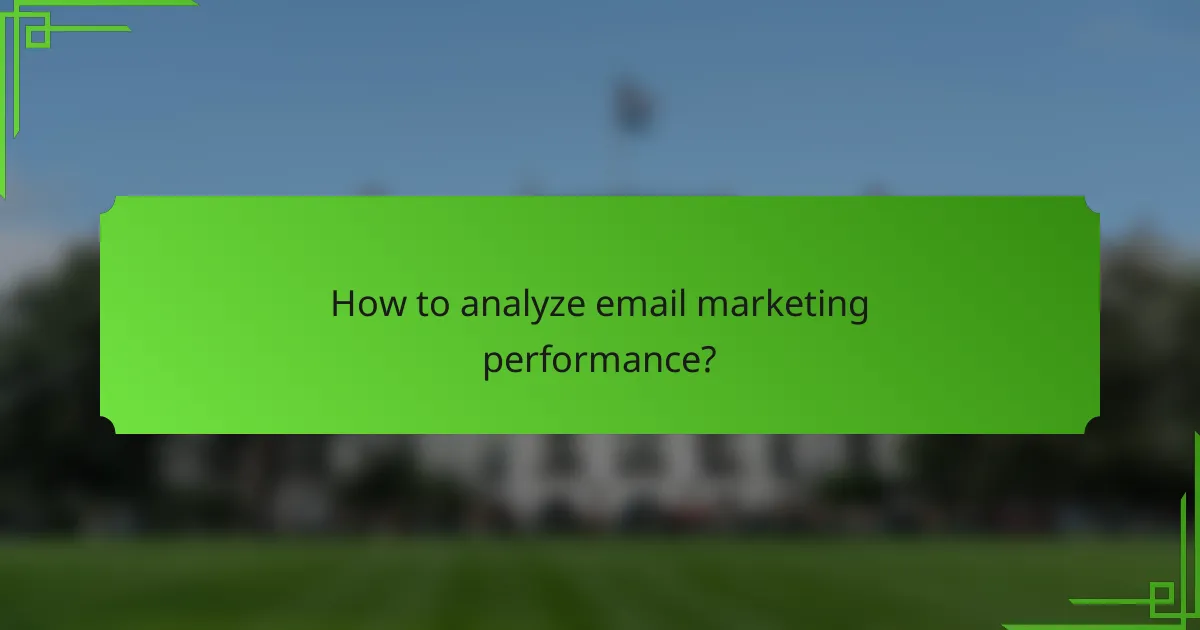 How to analyze email marketing performance?